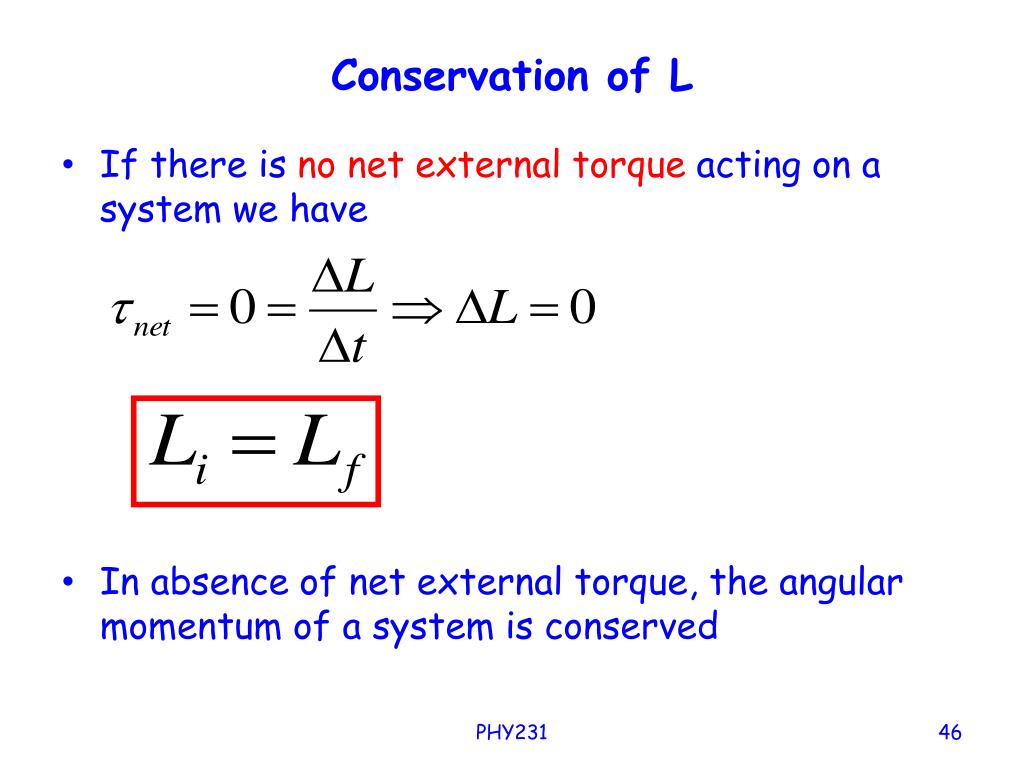 Conservation of L

• If there is no net external torque acting on a system we have

$\tau_{net} = 0 = \frac{\Delta L}{\Delta t} \Rightarrow \Delta L = 0$

$L_i = L_f$

• In absence of net external torque, the angular momentum of a system is conserved

PHY231

46